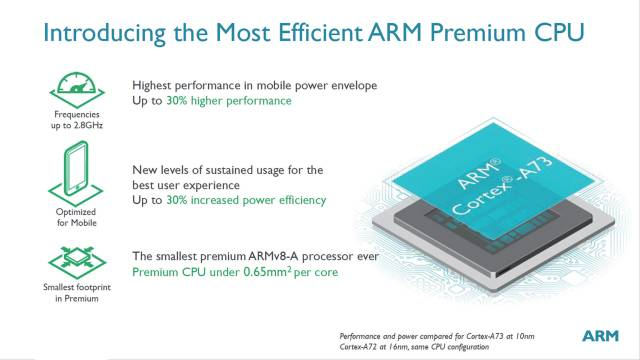 Introducing the Most Efficient ARM Premium CPU

Frequencies up to 2.8GHz

Highest performance in mobile power envelope
Up to 30% higher performance

Optimized for Mobile

New levels of sustained usage for the best user experience
Up to 30% increased power efficiency

Smallest footprint in Premium

The smallest premium ARMv8-A processor ever
Premium CPU under 0.65mm$^2$ per core

ARM® Cortex®-A73

Performance and power compared for Cortex-A73 at 10nm Cortex-A72 at 16nm, same CPU configuration

ARM